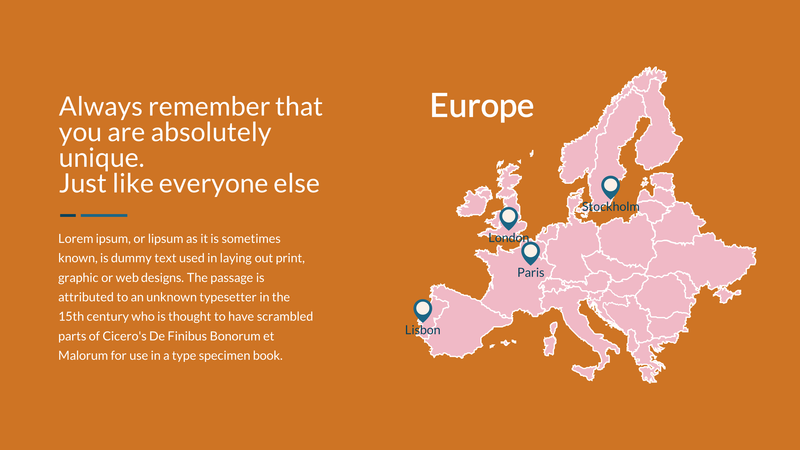 Always remember that you are absolutely unique.
Just like everyone else

Lorem ipsum, or lipsum as it is sometimes known, is dummy text used in laying out print, graphic or web designs. The passage is attributed to an unknown typesetter in the 15th century who is thought to have scrambled parts of Cicero's De Finibus Bonorum et Malorum for use in a type specimen book.

Europe

Stockholm

London

Paris

Lisbon